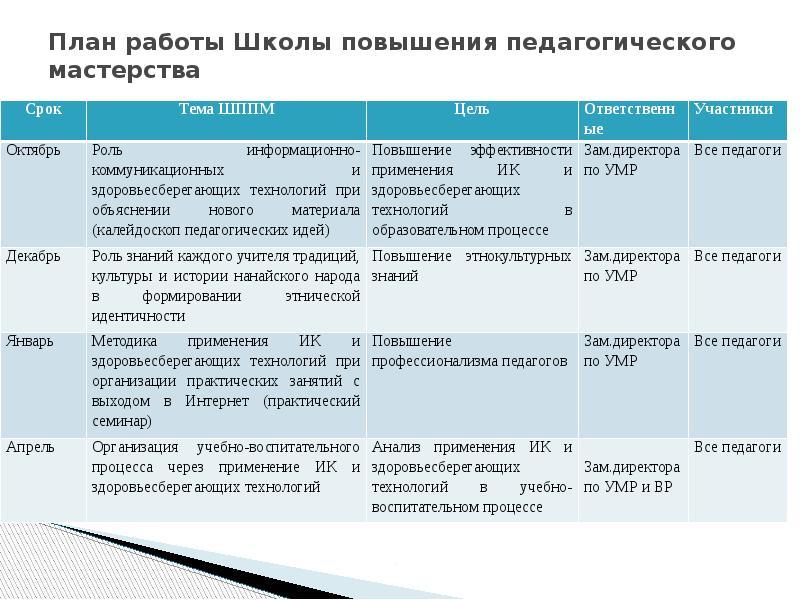 План работы Школы повышения педагогического мастерства

| Срок | Тема ШППМ | Цель | Ответственные | Участники |
|---|---|---|---|---|
| Октябрь | Роль информационно-коммуникационных и здоровьесберегающих технологий при объяснении нового материала (калейдоскоп педагогических идей) | Повышение эффективности применения ИК и здоровьесберегающих технологий в образовательном процессе | Зам.директора по УМР | Все педагоги |
| Декабрь | Роль знаний каждого учителя традиций, культуры и истории нанайского народа в формировании этнической идентичности | Повышение этнокультурных знаний | Зам.директора по УМР | Все педагоги |
| Январь | Методика применения ИК и здоровьесберегающих технологий при организации практических занятий с выходом в Интернет (практический семинар) | Повышение профессионализма педагогов | Зам.директора по УМР | Все педагоги |
| Апрель | Организация учебно-воспитательного процесса через применение ИК и здоровьесберегающих технологий | Анализ применения ИК и здоровьесберегающих технологий в учебно-воспитательном процессе | Зам.директора по УМР и ВР | Все педагоги |